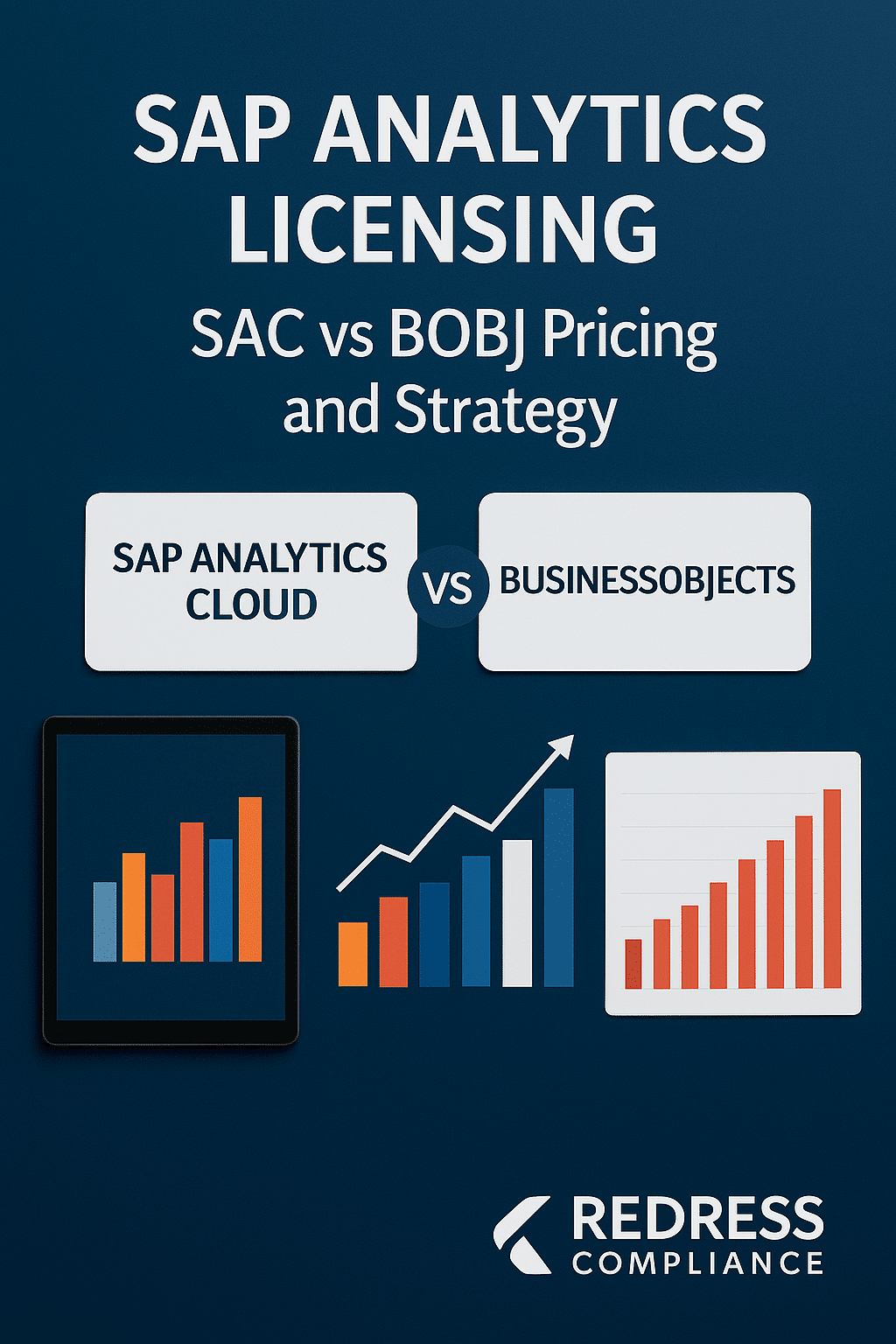 SAP ANALYTICS LICENSING

SAC vs BOBJ Pricing and Strategy

SAP ANALYTICS CLOUD

VS

BUSINESSOBJECTS

REDRESS COMPLIANCE